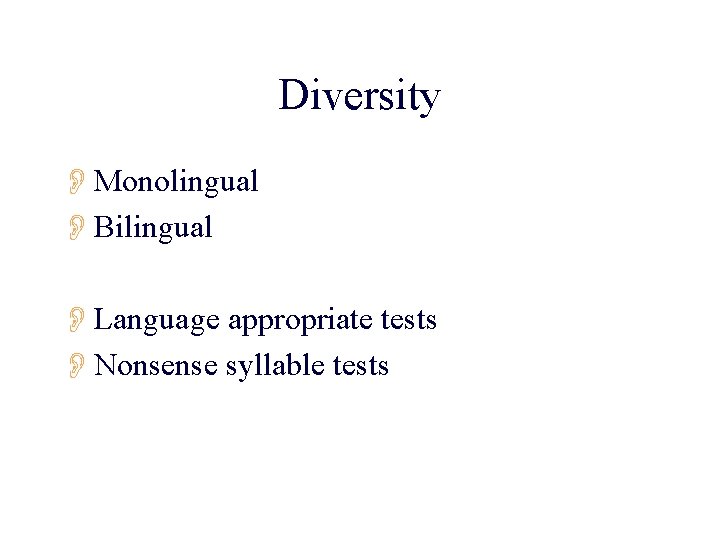 Diversity

Monolingual
Bilingual

Language appropriate tests
Nonsense syllable tests